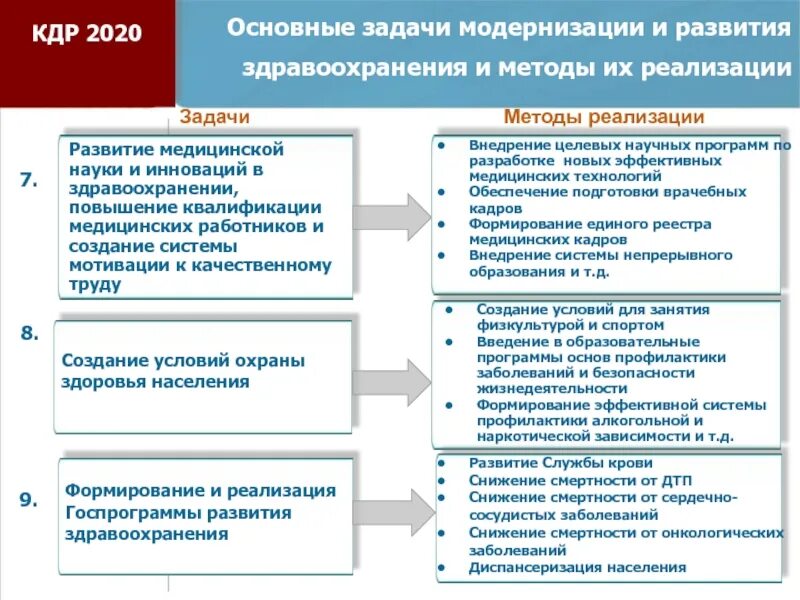 КДР 2020

Основные задачи модернизации и развития здравоохранения и методы их реализации

Задачи

Методы реализации

7.

Развитие медицинской науки и инноваций в здравоохранении, повышение квалификации медицинских работников и создание системы мотивации к качественному труду

- Внедрение целевых научных программ по разработке новых эффективных медицинских технологий
- Обеспечение подготовки врачебных кадров
- Формирование единого реестра медицинских кадров
- Внедрение системы непрерывного образования и т.д.

8.

Создание условий охраны здоровья населения

- Создание условий для занятия физкультурой и спортом
- Введение в образовательные программы основ профилактики заболеваний и безопасности жизнедеятельности
- Формирование эффективной системы профилактики алкогольной и наркотической зависимости и т.д.

9.

Формирование и реализация Госпрограммы развития здравоохранения

- Развитие Службы крови
- Снижение смертности от ДТП
- Снижение смертности от сердечно-сосудистых заболеваний
- Снижение смертности от онкологических заболеваний
- Диспансеризация населения